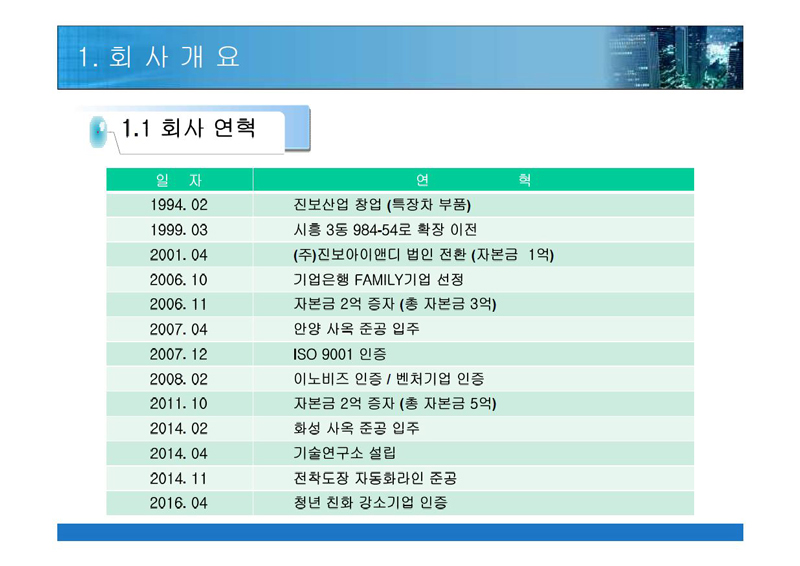 1. 회 사 개 요

1.1 회사 연혁

| 일 자 | 연 혁 |
|---|---|
| 1994. 02 | 진보산업 창업 (특장차 부품) |
| 1999. 03 | 시흥 3동 984-54로 확장 이전 |
| 2001. 04 | (주)진보아이앤디 법인 전환 (자본금 1억) |
| 2006. 10 | 기업은행 FAMILY기업 선정 |
| 2006. 11 | 자본금 2억 증자 (총 자본금 3억) |
| 2007. 04 | 안양 사옥 준공 입주 |
| 2007. 12 | ISO 9001 인증 |
| 2008. 02 | 이노비즈 인증 / 벤처기업 인증 |
| 2011. 10 | 자본금 2억 증자 (총 자본금 5억) |
| 2014. 02 | 화성 사옥 준공 입주 |
| 2014. 04 | 기술연구소 설립 |
| 2014. 11 | 전착도장 자동화라인 준공 |
| 2016. 04 | 청년 친화 강소기업 인증 |